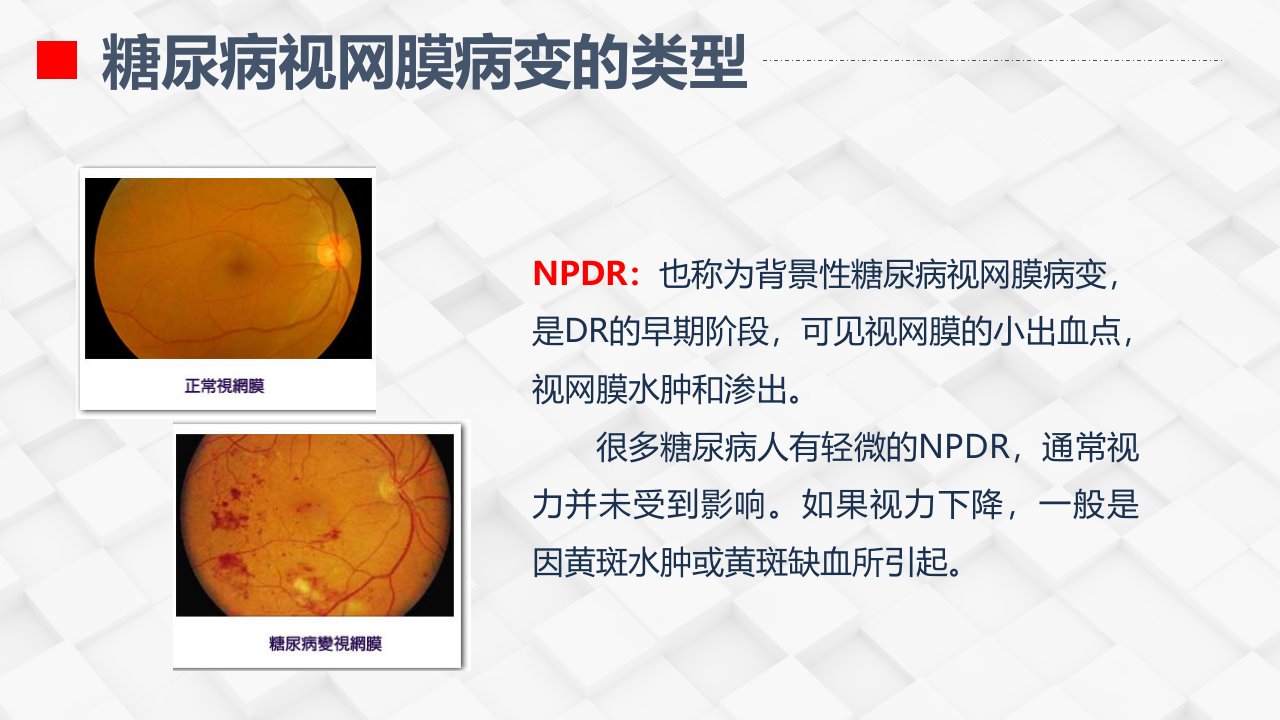 糖尿病视网膜病变的类型

正常視網膜

糖尿病變視網膜

NPDR：也称为背景性糖尿病视网膜病变，是DR的早期阶段，可见视网膜的小出血点，视网膜水肿和渗出。

很多糖尿病人有轻微的NPDR，通常视力并未受到影响。如果视力下降，一般是因黄斑水肿或黄斑缺血所引起。